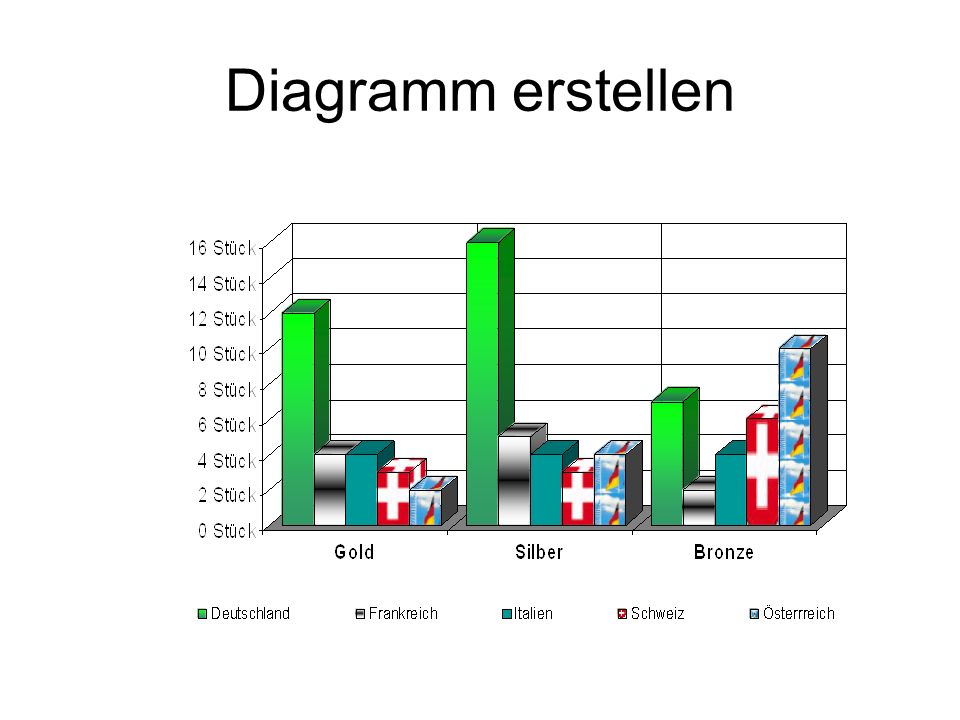 Diagramm erstellen

16 Stück
14 Stück
12 Stück
10 Stück
8 Stück
6 Stück
4 Stück
2 Stück
0 Stück

Gold
Silber
Bronze

Deutschland
Frankreich
Italien
Schweiz
Österrreich